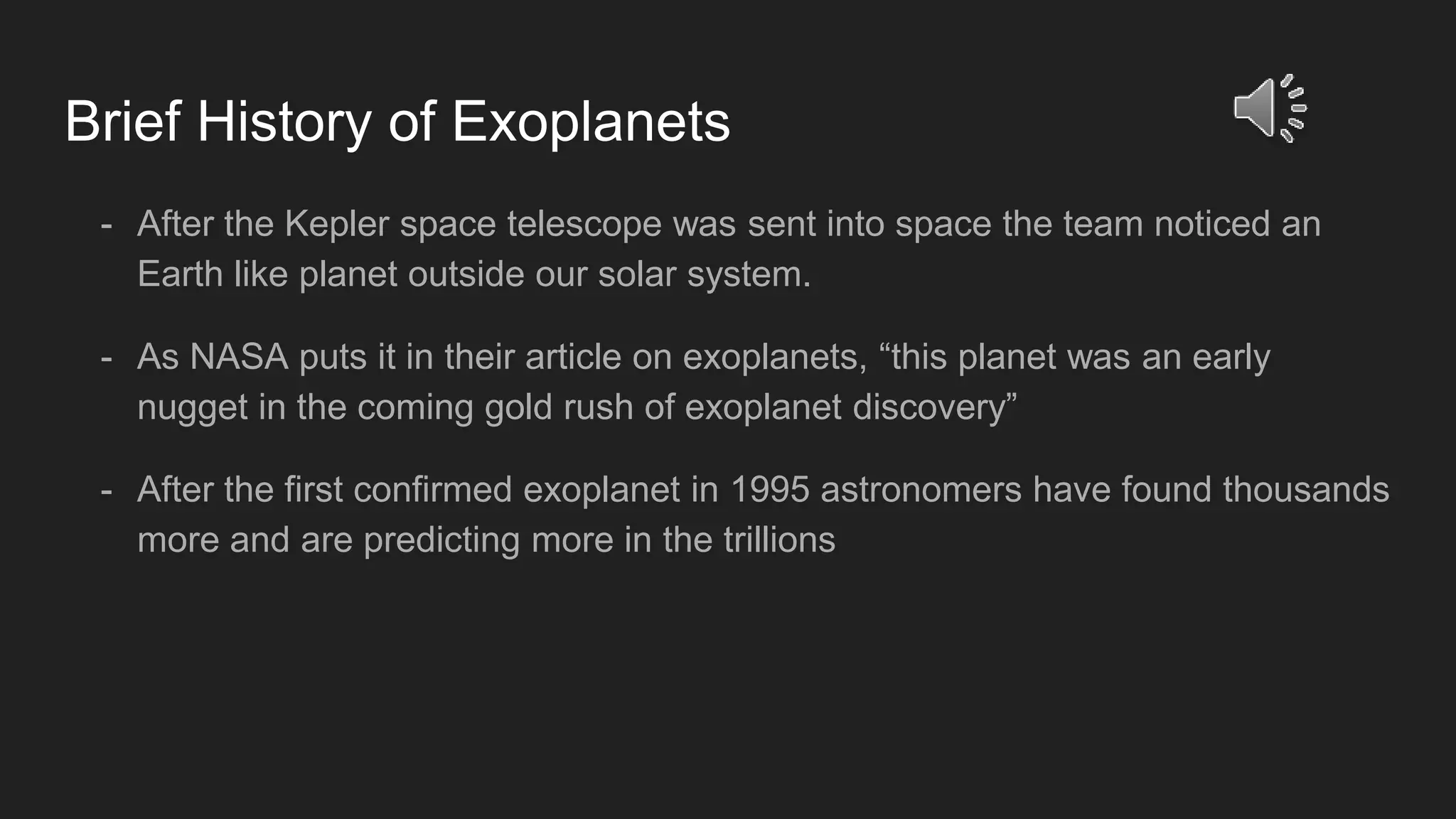 Brief History of Exoplanets

- After the Kepler space telescope was sent into space the team noticed an Earth like planet outside our solar system.

- As NASA puts it in their article on exoplanets, “this planet was an early nugget in the coming gold rush of exoplanet discovery”

- After the first confirmed exoplanet in 1995 astronomers have found thousands more and are predicting more in the trillions